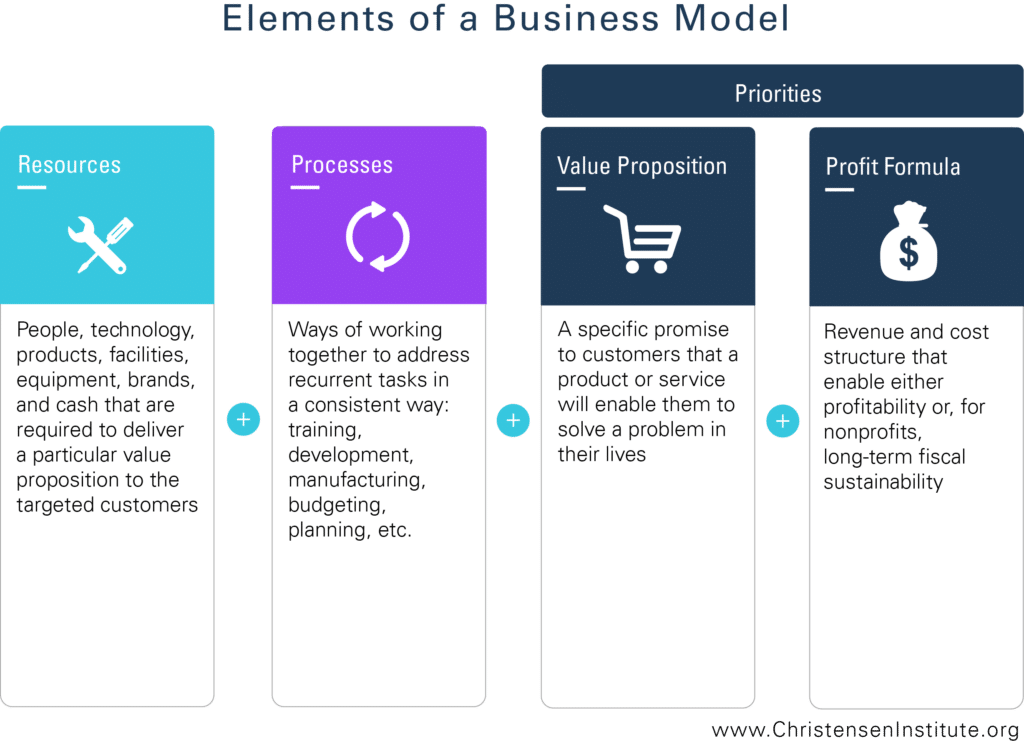 Elements of a Business Model

Priorities

Resources

People, technology, products, facilities, equipment, brands, and cash that are required to deliver a particular value proposition to the targeted customers

+

Processes

Ways of working together to address recurrent tasks in a consistent way: training, development, manufacturing, budgeting, planning, etc.

+

Value Proposition

A specific promise to customers that a product or service will enable them to solve a problem in their lives

+

Profit Formula

$

Revenue and cost structure that enable either profitability or, for nonprofits, long-term fiscal sustainability

www.ChristensenInstitute.org